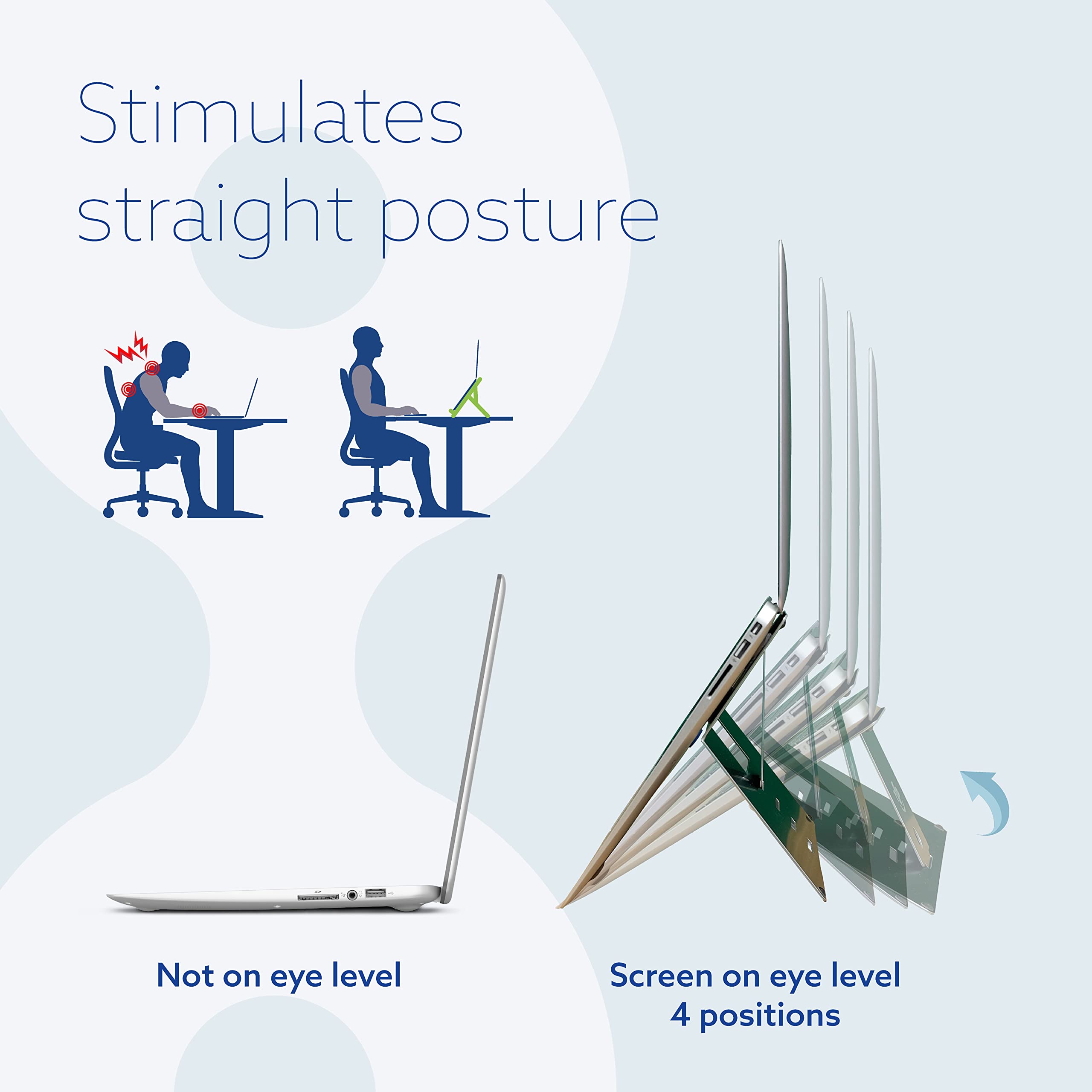 Stimulates straight posture

Not on eye level

Screen on eye level
4 positions